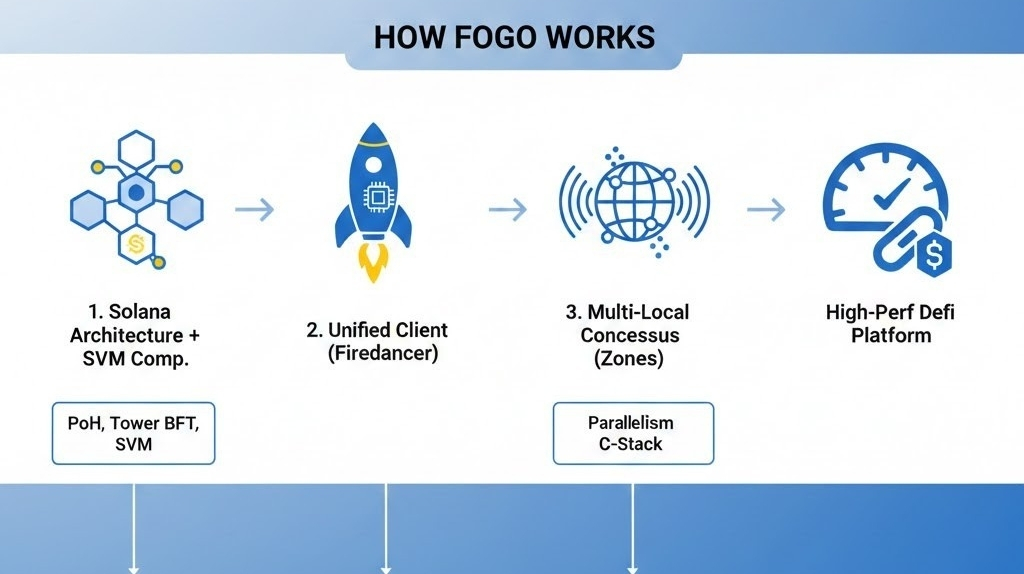 HOW FOGO WORKS

1. Solana Architecture + SVM Comp.

PoH, Tower BFT, SVM

2. Unified Client (Firedancer)

3. Multi-Local Concessus (Zones)

Parallelism C-Stack

High-Perf Defi Platform